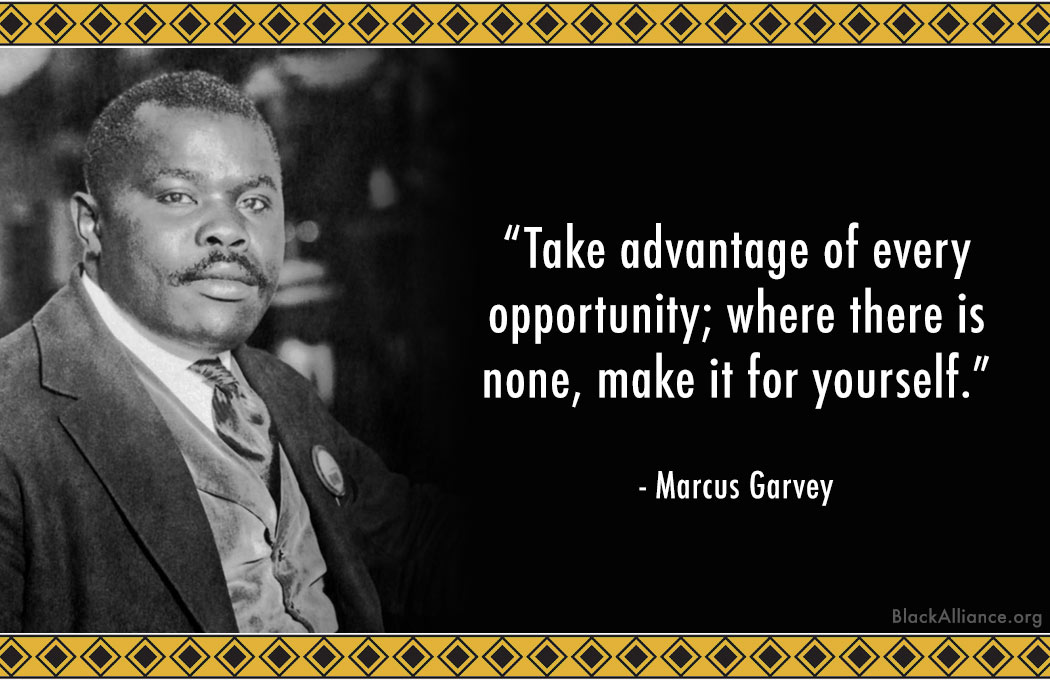 “Take advantage of every opportunity; where there is none, make it for yourself.”

- Marcus Garvey

BlackAlliance.org